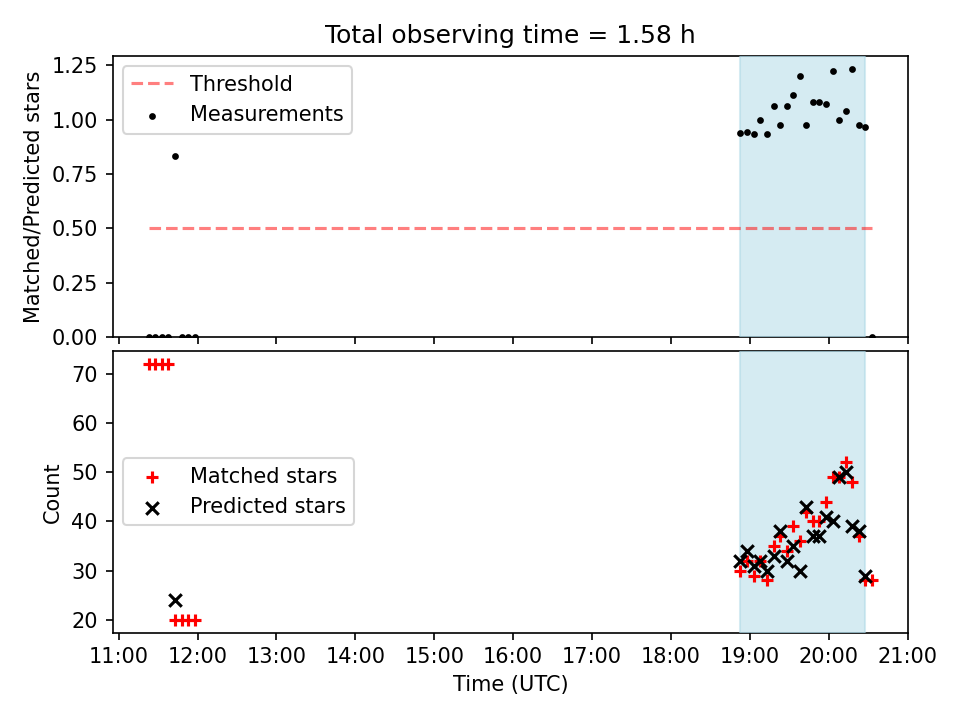 Total observing time = 1.58 h

Matched/Predicted stars

1.25
1.00
0.75
0.50
0.25
0.00

Threshold
Measurements

Count

70
60
50
40
30
20

Matched stars
Predicted stars

11:00 12:00 13:00 14:00 15:00 16:00 17:00 18:00 19:00 20:00 21:00

Time (UTC)